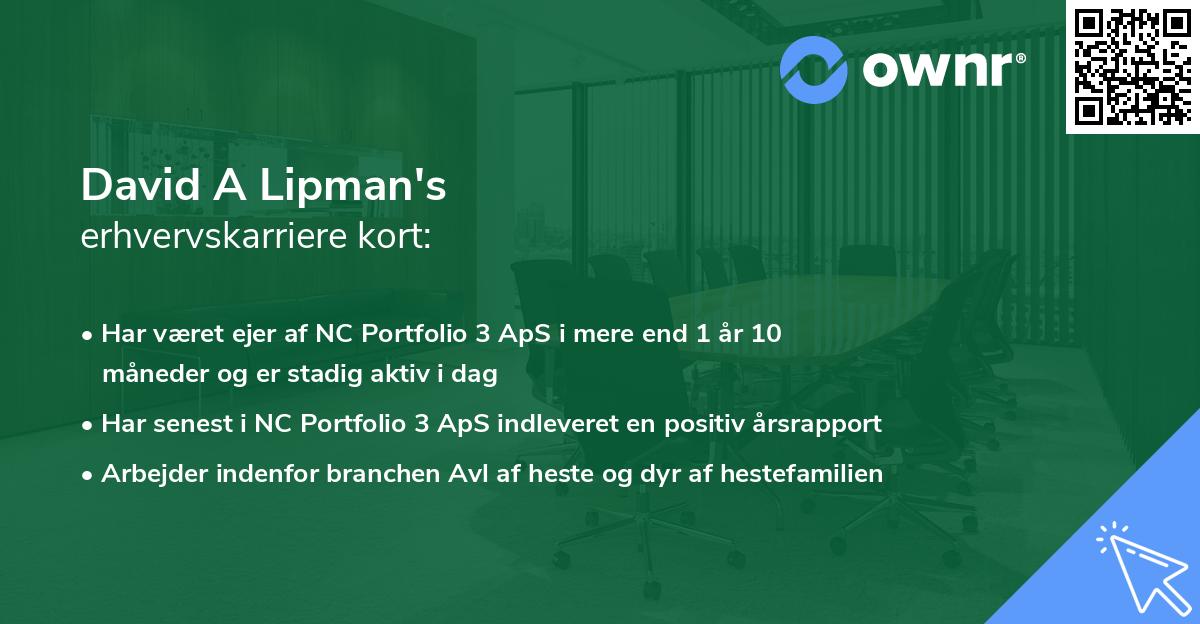 ownr®

David A Lipman's
erhvervskarriere kort:

• Har været ejer af NC Portfolio 3 ApS i mere end 1 år 10 måneder og er stadig aktiv i dag

• Har senest i NC Portfolio 3 ApS indleveret en positiv årsrapport

• Arbejder indenfor branchen Avl af heste og dyr af hestefamilien